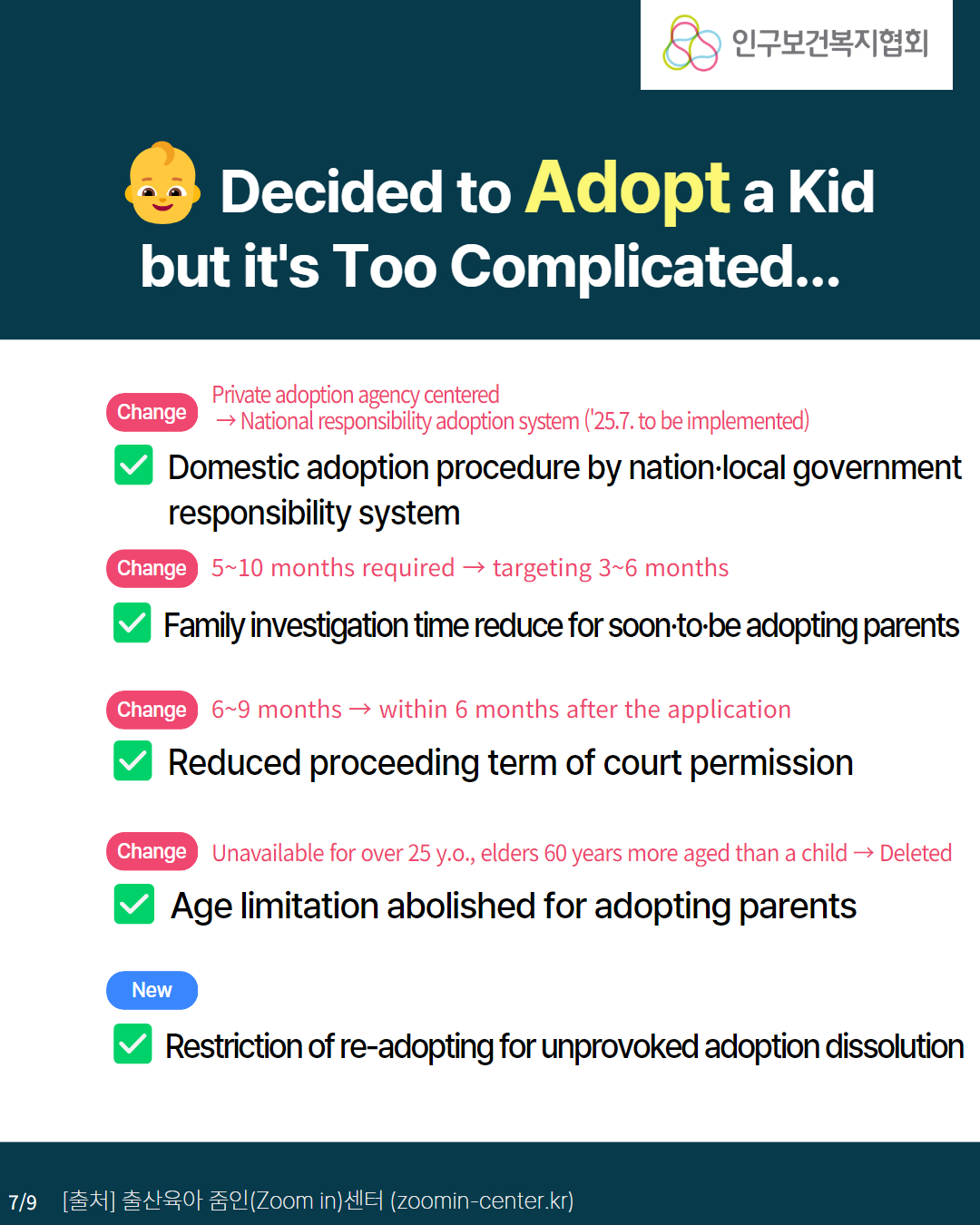 인구보건복지협회

Decided to Adopt a Kid but it's Too Complicated...

Change Private adoption agency centered → National responsibility adoption system ('25.7. to be implemented)

Domestic adoption procedure by nation·local government responsibility system

Change 5~10 months required → targeting 3~6 months

Family investigation time reduce for soon·to·be adopting parents

Change 6~9 months → within 6 months after the application

Reduced proceeding term of court permission

Change Unavailable for over 25 y.o., elders 60 years more aged than a child → Deleted

Age limitation abolished for adopting parents

New

Restriction of re-adopting for unprovoked adoption dissolution

7/9 [출처] 출산육아 줌인(Zoom in)센터 (zoomin-center.kr)